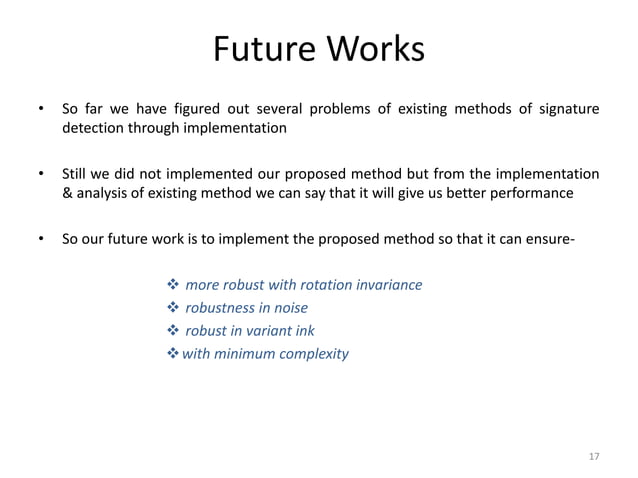 Future Works

• So far we have figured out several problems of existing methods of signature detection through implementation

• Still we did not implemented our proposed method but from the implementation & analysis of existing method we can say that it will give us better performance

• So our future work is to implement the proposed method so that it can ensure-

❖ more robust with rotation invariance
❖ robustness in noise
❖ robust in variant ink
❖ with minimum complexity

17